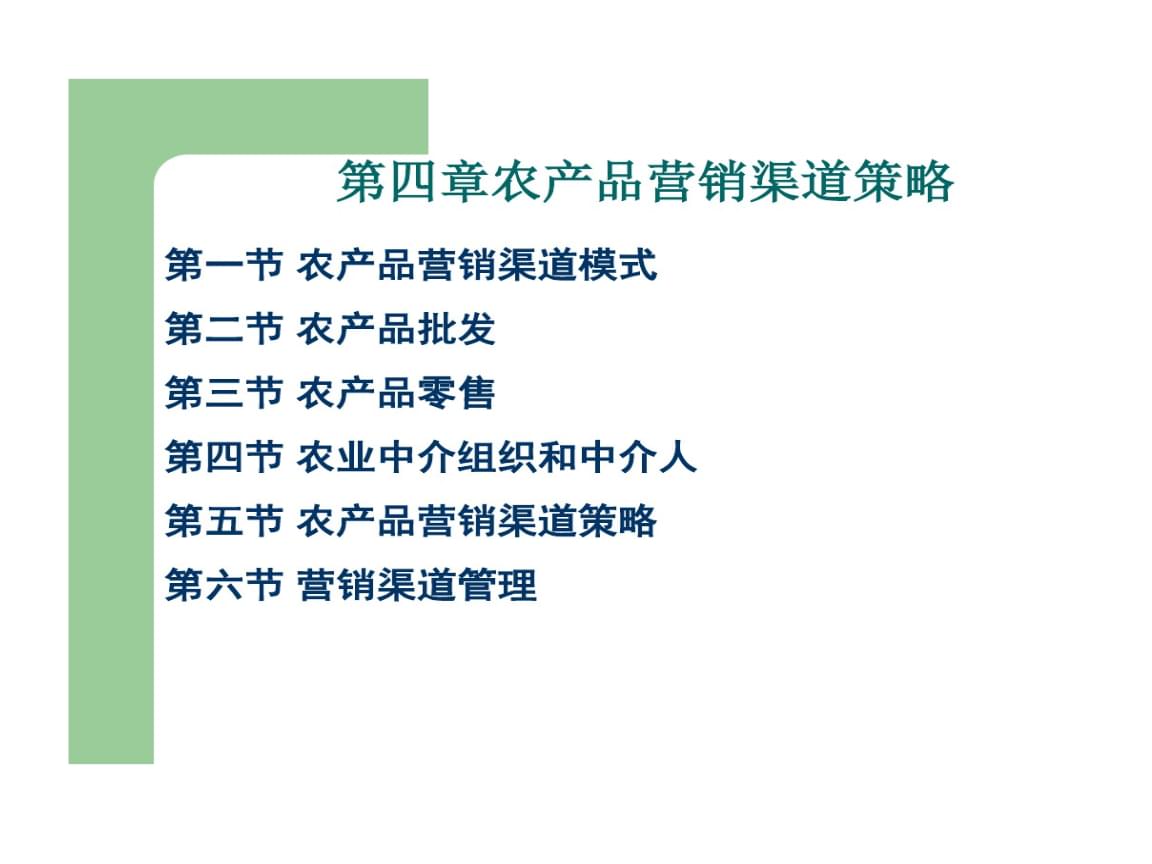 第四章农产品营销渠道策略

第一节 农产品营销渠道模式

第二节 农产品批发

第三节 农产品零售

第四节 农业中介组织和中介人

第五节 农产品营销渠道策略

第六节 营销渠道管理